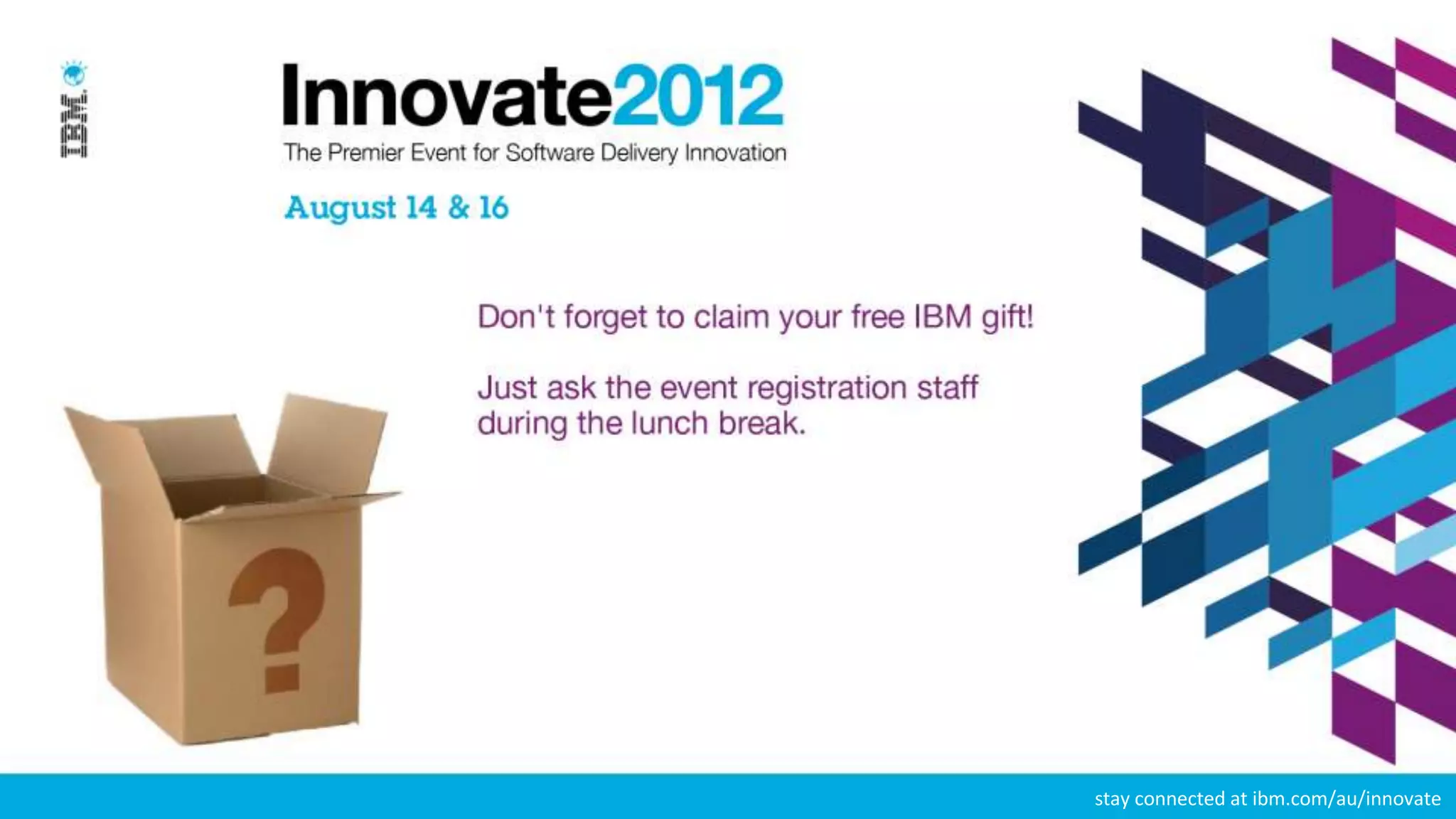 IBM.

Innovate2012
The Premier Event for Software Delivery Innovation

August 14 & 16

Don't forget to claim your free IBM gift!

Just ask the event registration staff during the lunch break.

?

stay connected at ibm.com/au/innovate